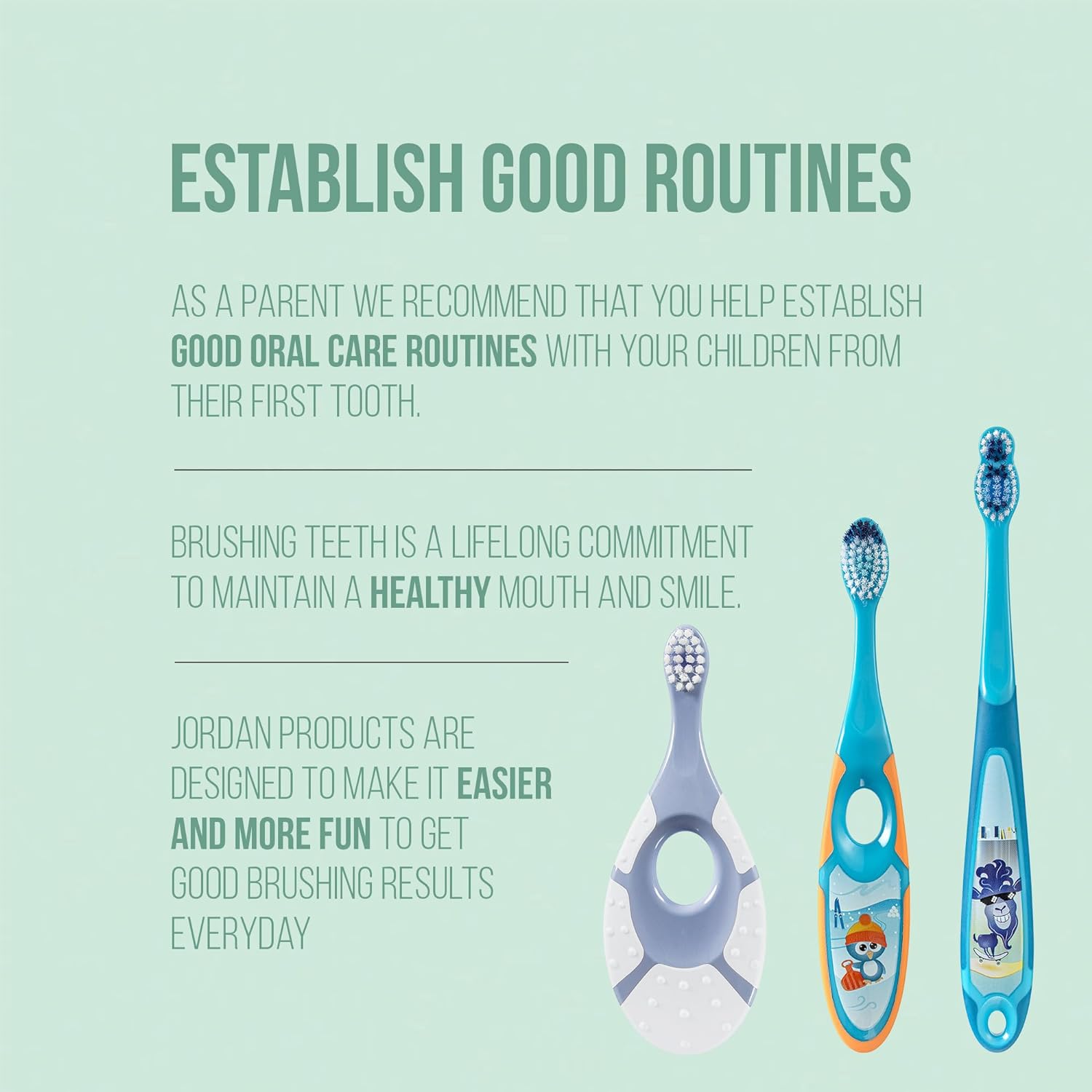 ESTABLISH GOOD ROUTINES

AS A PARENT WE RECOMMEND THAT YOU HELP ESTABLISH GOOD ORAL CARE ROUTINES WITH YOUR CHILDREN FROM THEIR FIRST TOOTH.

BRUSHING TEETH IS A LIFELONG COMMITMENT TO MAINTAIN A HEALTHY MOUTH AND SMILE.

JORDAN PRODUCTS ARE DESIGNED TO MAKE IT EASIER AND MORE FUN TO GET GOOD BRUSHING RESULTS EVERYDAY